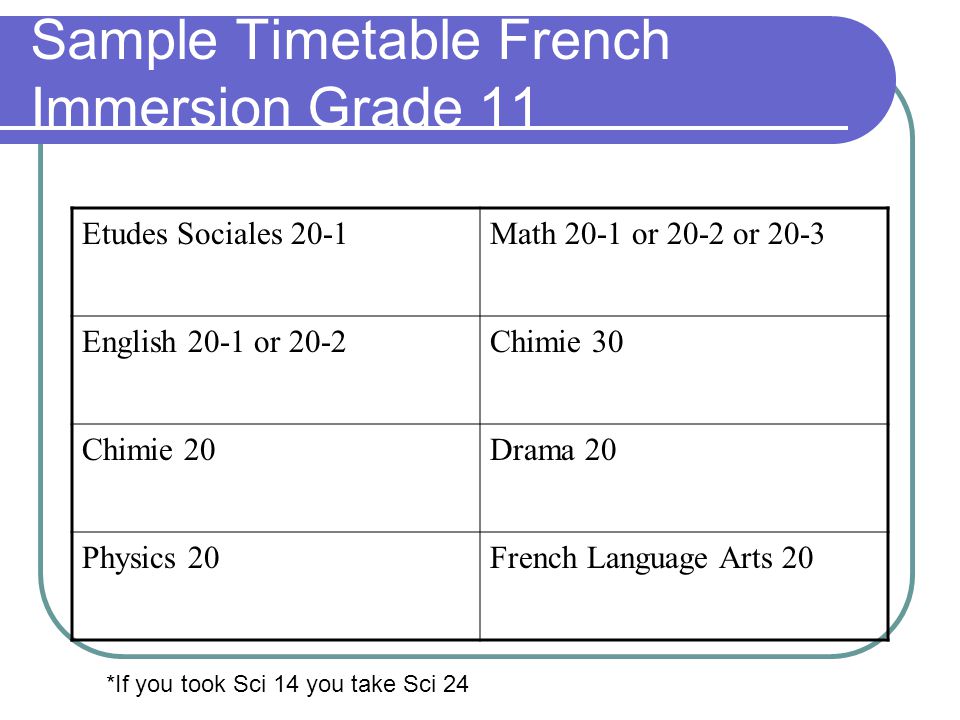 Sample Timetable French Immersion Grade 11

| Etudes Sociales 20-1 | Math 20-1 or 20-2 or 20-3 |
|---|---|
| English 20-1 or 20-2 | Chimie 30 |
| Chimie 20 | Drama 20 |
| Physics 20 | French Language Arts 20 |

*If you took Sci 14 you take Sci 24